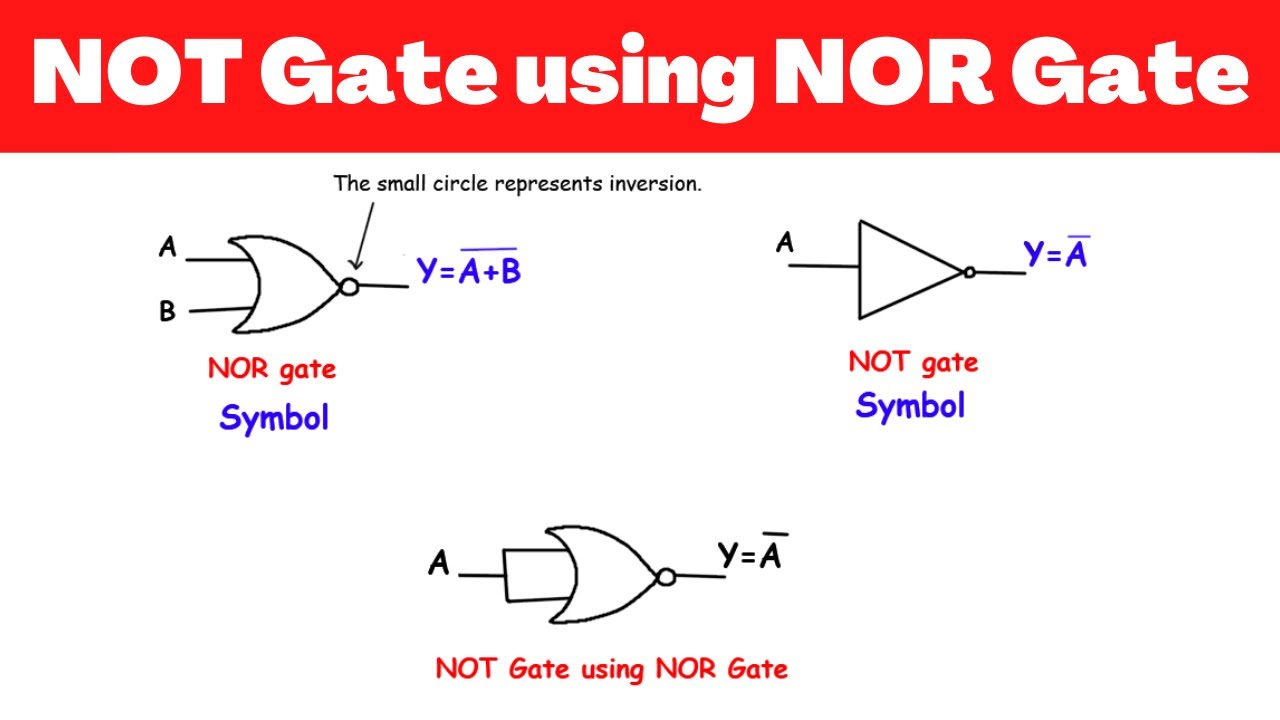 NOT Gate using NOR Gate

The small circle represents inversion.

A

B

$Y=\overline{A+B}$

NOR gate

Symbol

A

$Y=\overline{A}$

NOT gate

Symbol

A

$Y=\overline{A}$

NOT Gate using NOR Gate